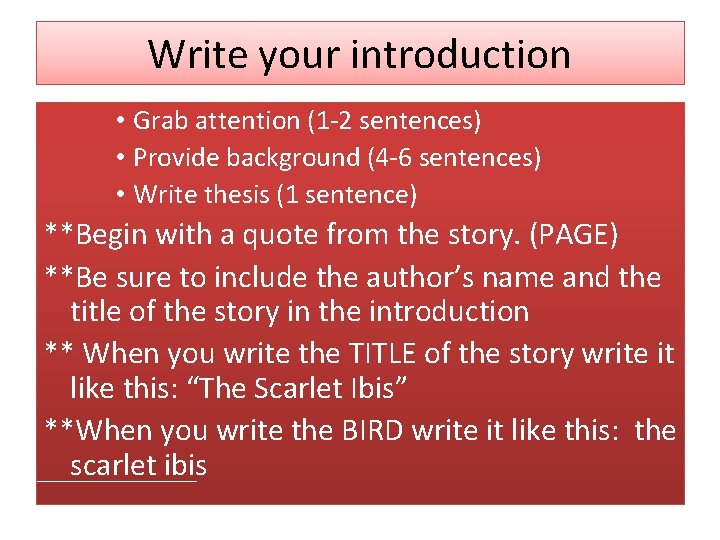 Write your introduction

• Grab attention (1-2 sentences)
• Provide background (4-6 sentences)
• Write thesis (1 sentence)

**Begin with a quote from the story. (PAGE)

**Be sure to include the author’s name and the title of the story in the introduction

** When you write the TITLE of the story write it like this: “The Scarlet Ibis”

**When you write the BIRD write it like this: the scarlet ibis